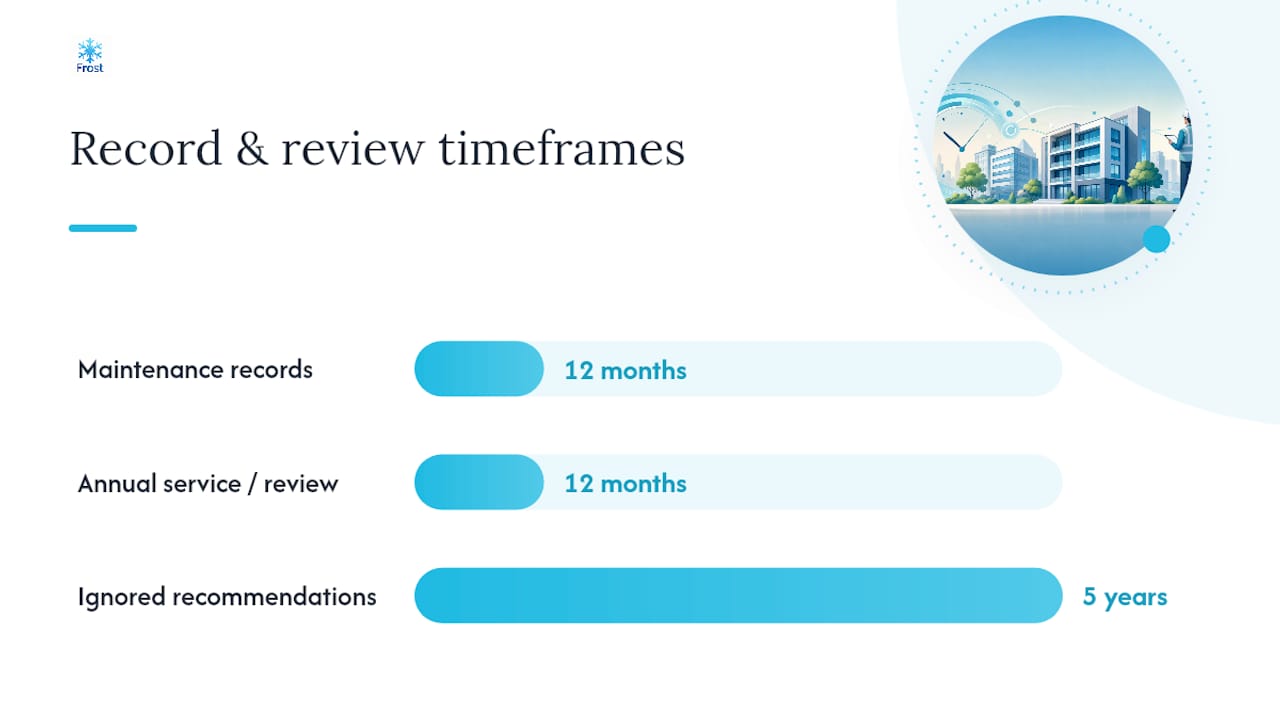 Frost

Record & review timeframes

Maintenance records
12 months

Annual service / review
12 months

Ignored recommendations
5 years